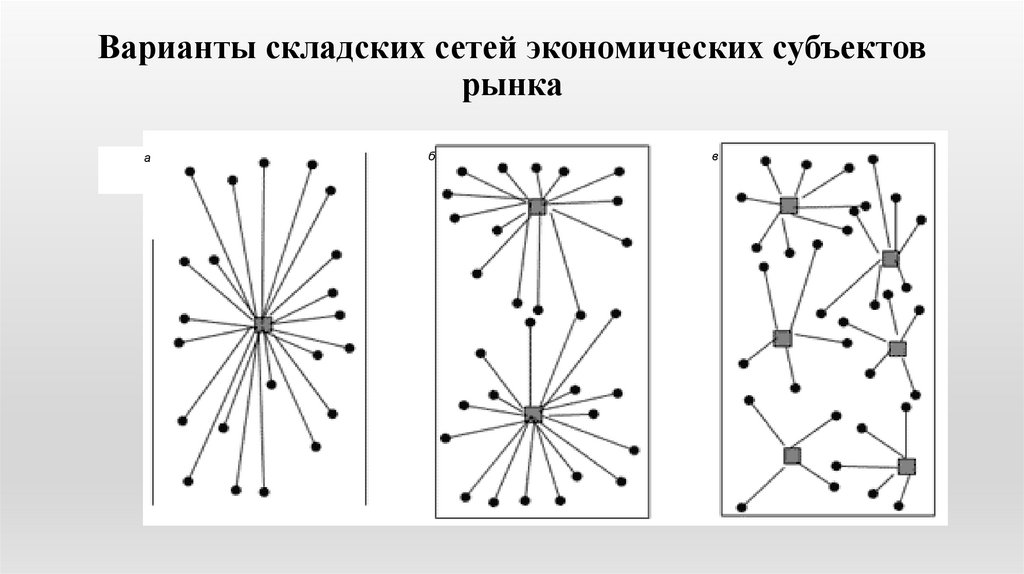 Варианты складских сетей экономических субъектов рынка

а

б

в